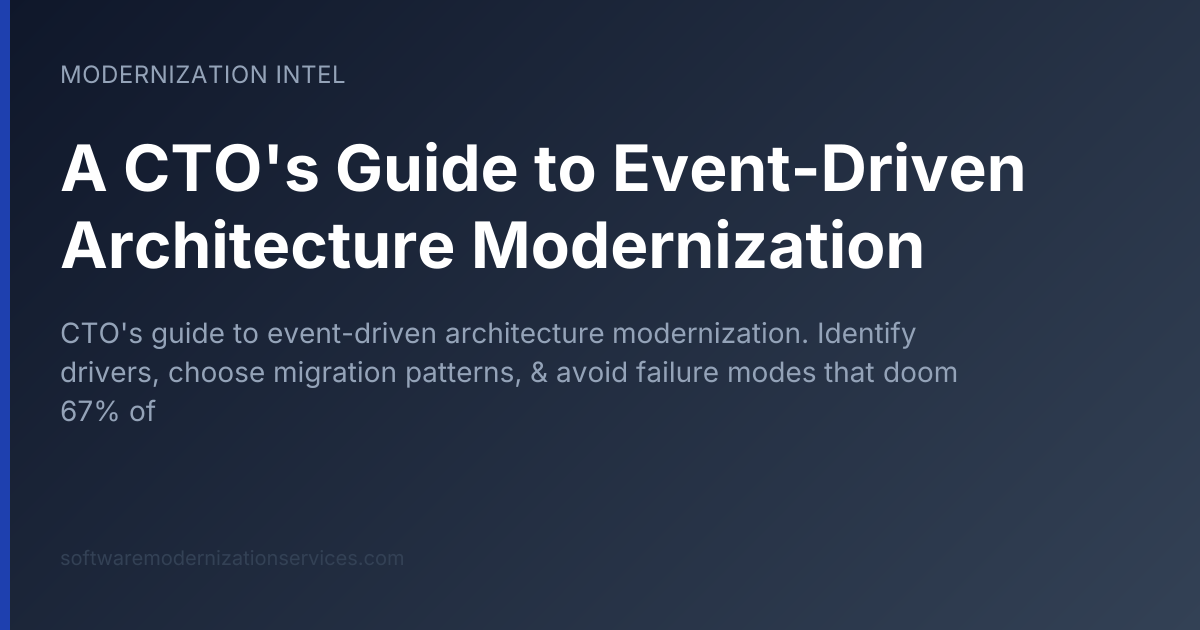 MODERNIZATION INTEL

A CTO's Guide to Event-Driven Architecture Modernization

CTO's guide to event-driven architecture modernization. Identify drivers, choose migration patterns, & avoid failure modes that doom 67% of

softwaremodernizationservices.com